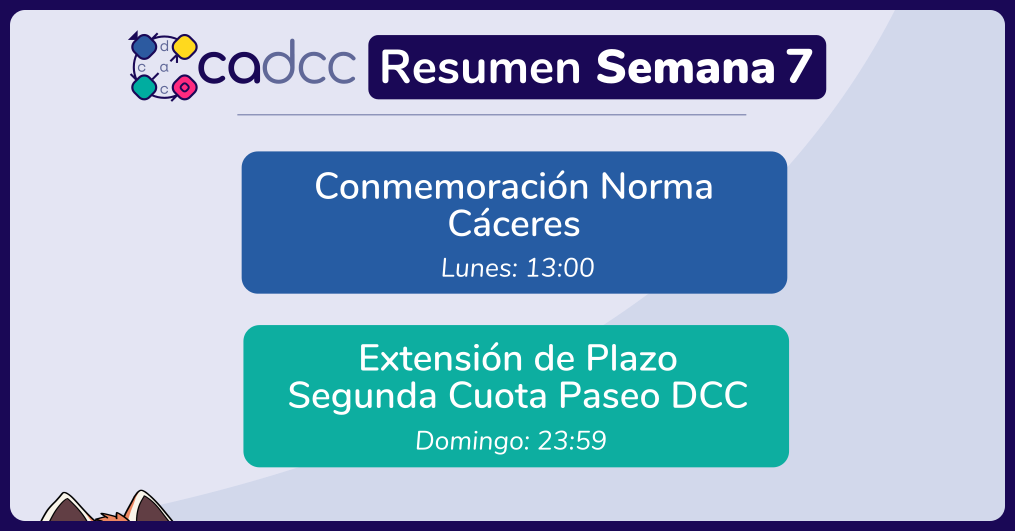 cadcc

Resumen Semana 7

Conmemoración Norma Cáceres

Lunes: 13:00

Extensión de Plazo Segunda Cuota Paseo DCC

Domingo: 23:59